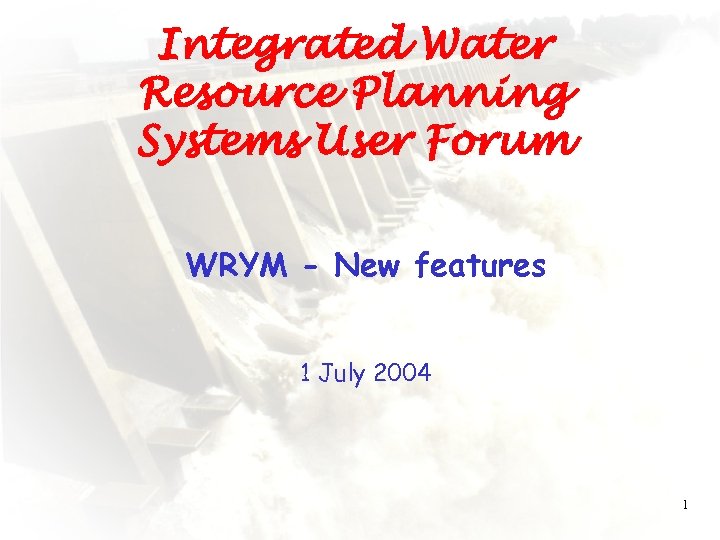 Integrated Water Resource Planning Systems User Forum

WRYM - New features

1 July 2004

1